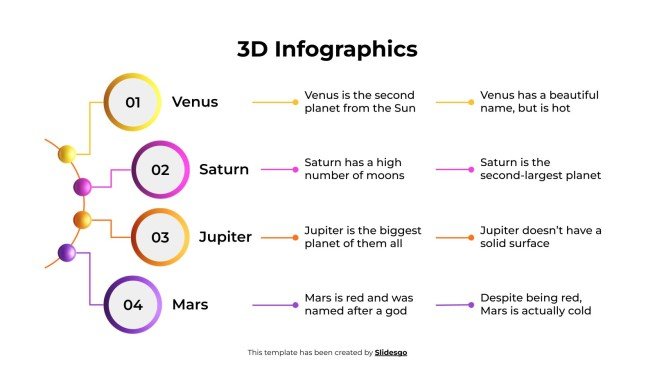 3D Infographics

01 Venus

Venus is the second planet from the Sun

Venus has a beautiful name, but is hot

02 Saturn

Saturn has a high number of moons

Saturn is the second-largest planet

03 Jupiter

Jupiter is the biggest planet of them all

Jupiter doesn't have a solid surface

04 Mars

Mars is red and was named after a god

Despite being red, Mars is actually cold

This template has been created by Slidesgo